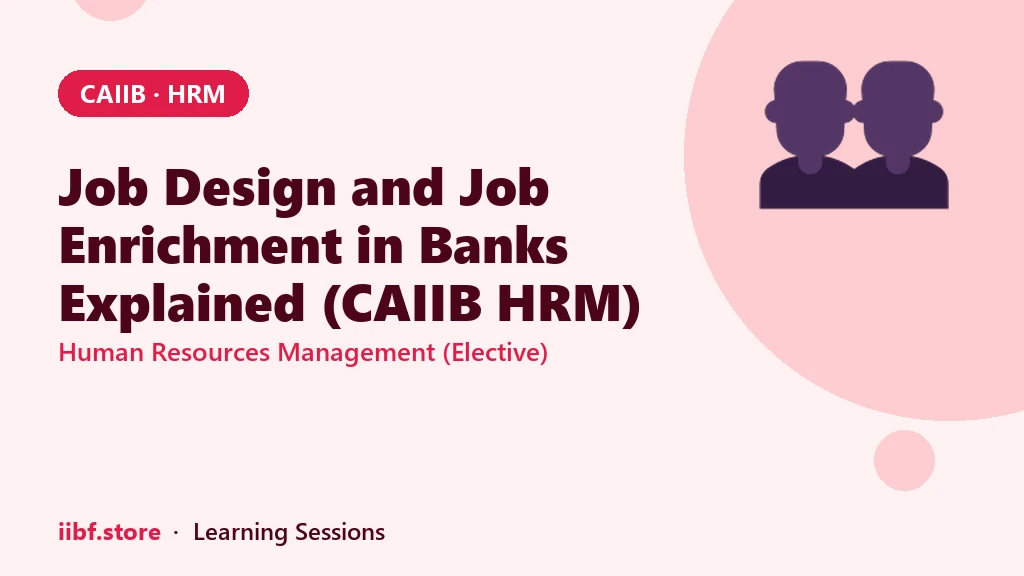 CAIIB · HRM

Job Design and Job Enrichment in Banks Explained (CAIIB HRM)

Human Resources Management (Elective)

iibf.store · Learning Sessions